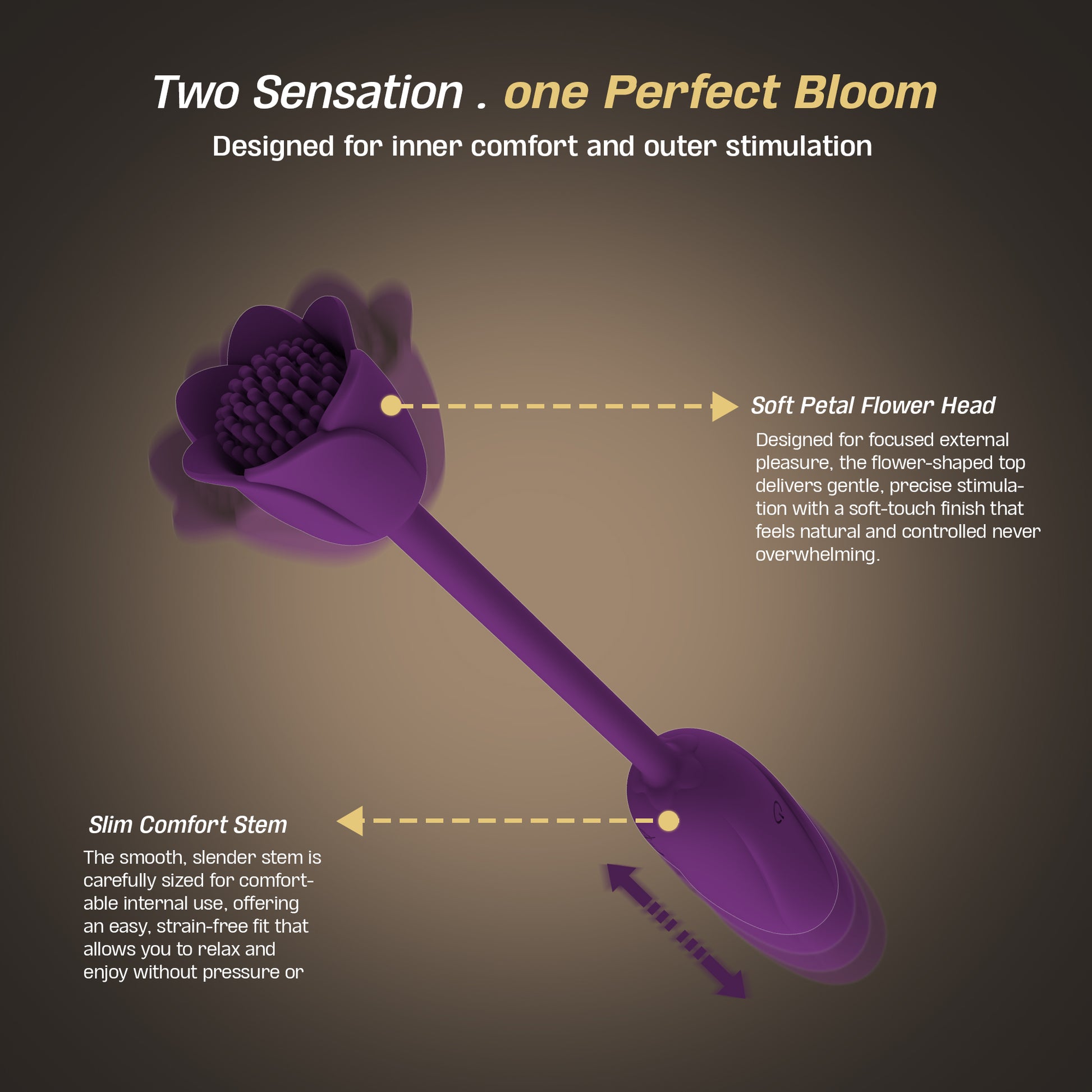 Two Sensation . one Perfect Bloom

Designed for inner comfort and outer stimulation

Soft Petal Flower Head

Designed for focused external pleasure, the flower-shaped top delivers gentle, precise stimulation with a soft-touch finish that feels natural and controlled never overwhelming.

Slim Comfort Stem

The smooth, slender stem is carefully sized for comfortable internal use, offering an easy, strain-free fit that allows you to relax and enjoy without pressure or